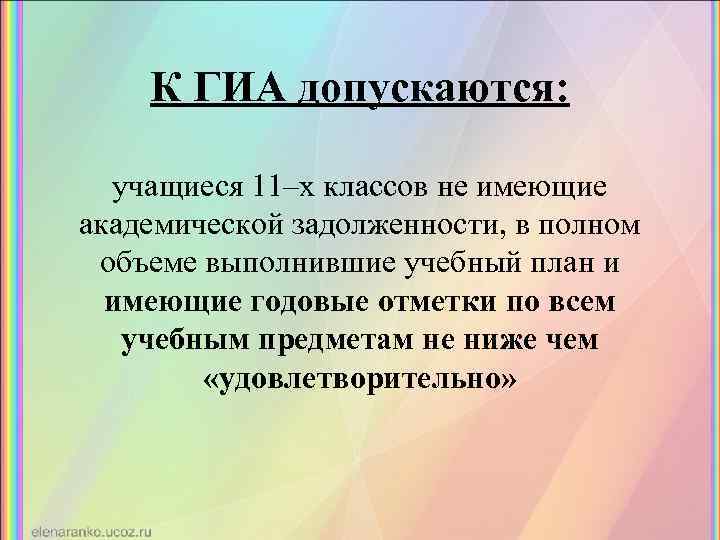 К ГИА допускаются:

учащиеся 11–х классов не имеющие академической задолженности, в полном объеме выполнившие учебный план и имеющие годовые отметки по всем учебным предметам не ниже чем «удовлетворительно»

elenaranko.ucoz.ru